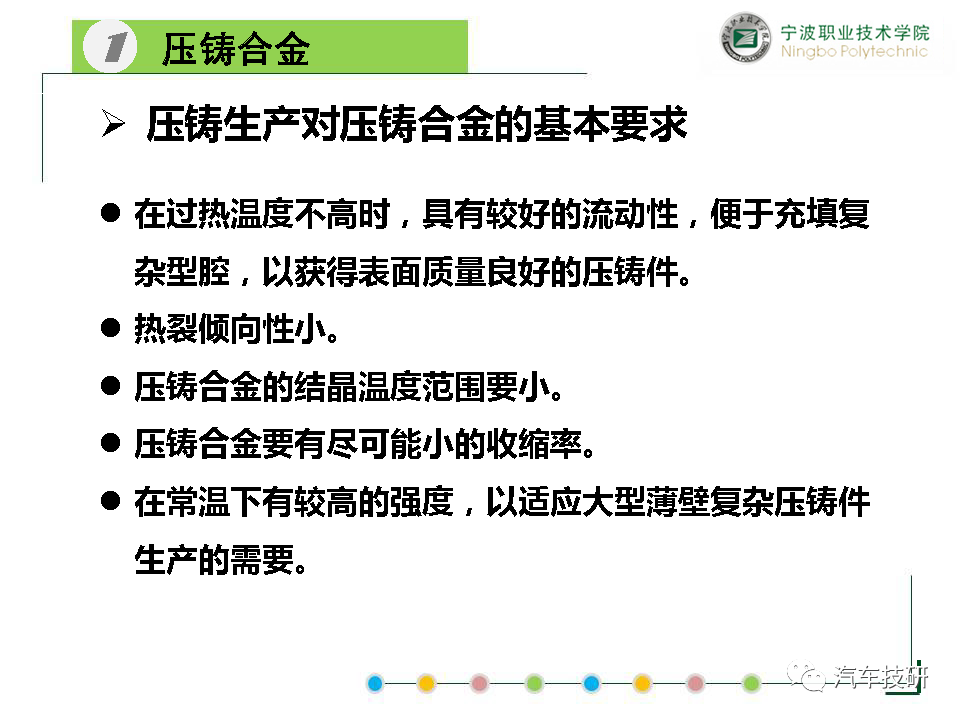 1 压铸合金

宁波职业技术学院
Ningbo Polytechnic

➢ 压铸生产对压铸合金的基本要求

● 在过热温度不高时，具有较好的流动性，便于充填复杂型腔，以获得表面质量良好的压铸件。

● 热裂倾向性小。

● 压铸合金的结晶温度范围要小。

● 压铸合金要有尽可能小的收缩率。

● 在常温下有较高的强度，以适应大型薄壁复杂压铸件生产的需要。

汽车技研